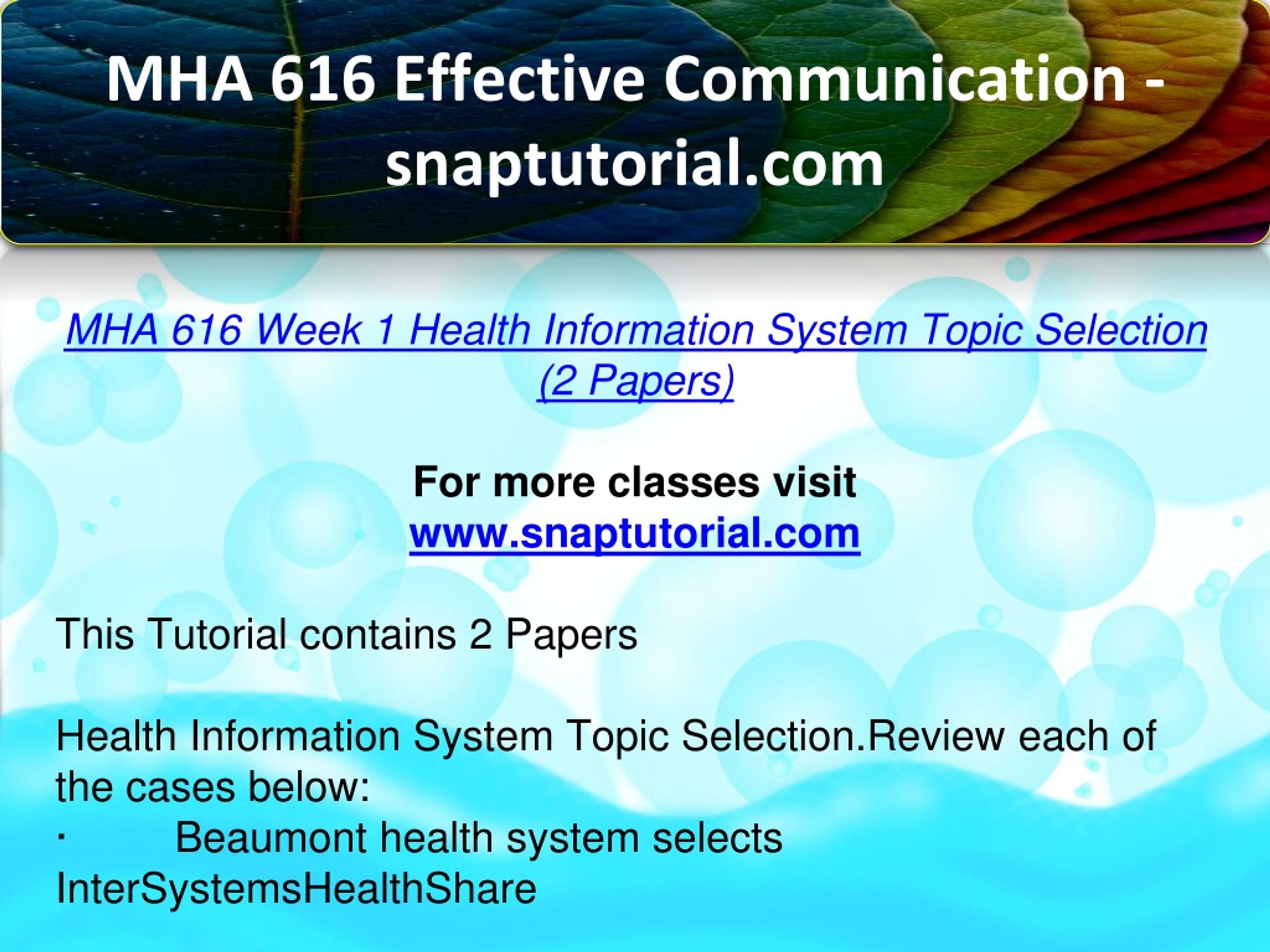 MHA 616 Effective Communication - snaptutorial.com

MHA 616 Week 1 Health Information System Topic Selection (2 Papers)

For more classes visit
www.snaptutorial.com

This Tutorial contains 2 Papers

Health Information System Topic Selection.Review each of the cases below:
· Beaumont health system selects InterSystemsHealthShare